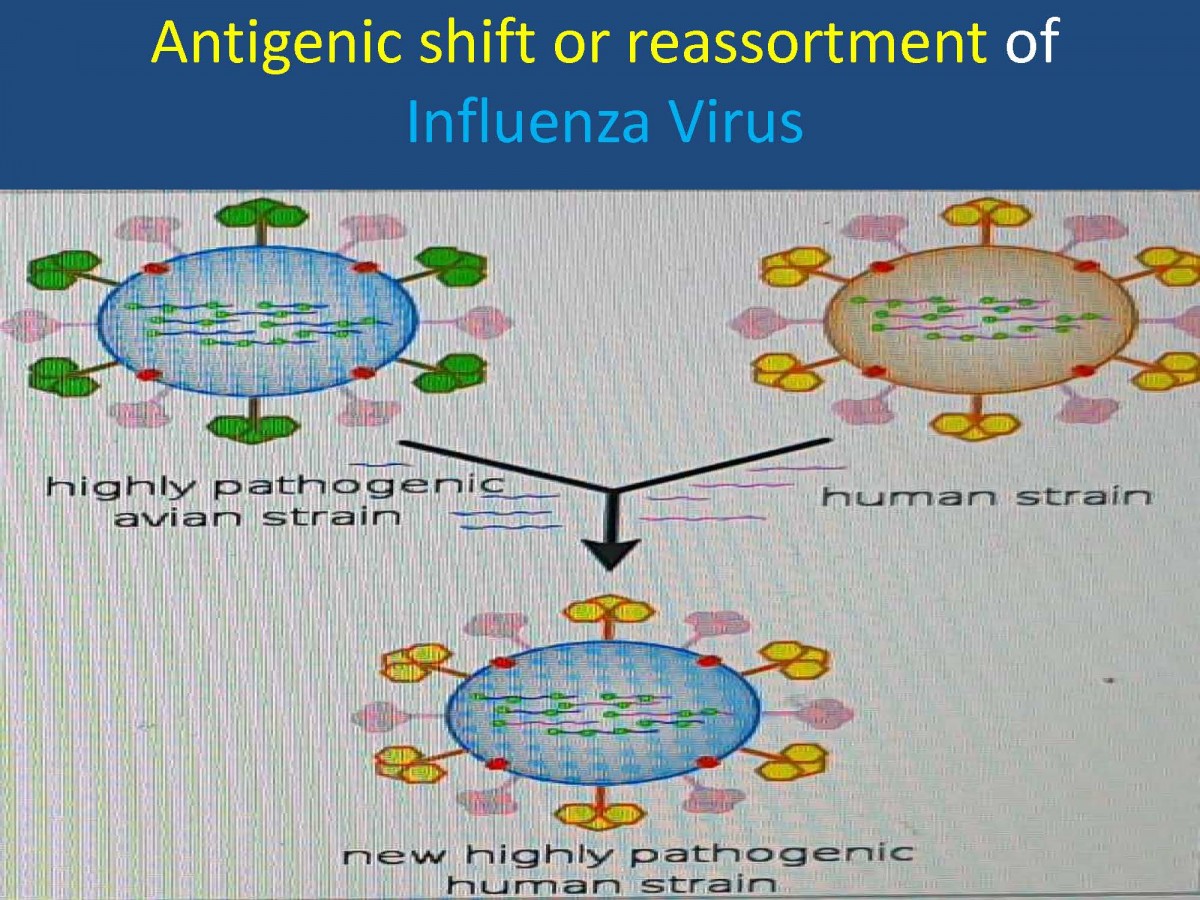 Antigenic shift or reassortment of Influenza Virus

highly pathogenic avian strain

human strain

new highly pathogenic human strain